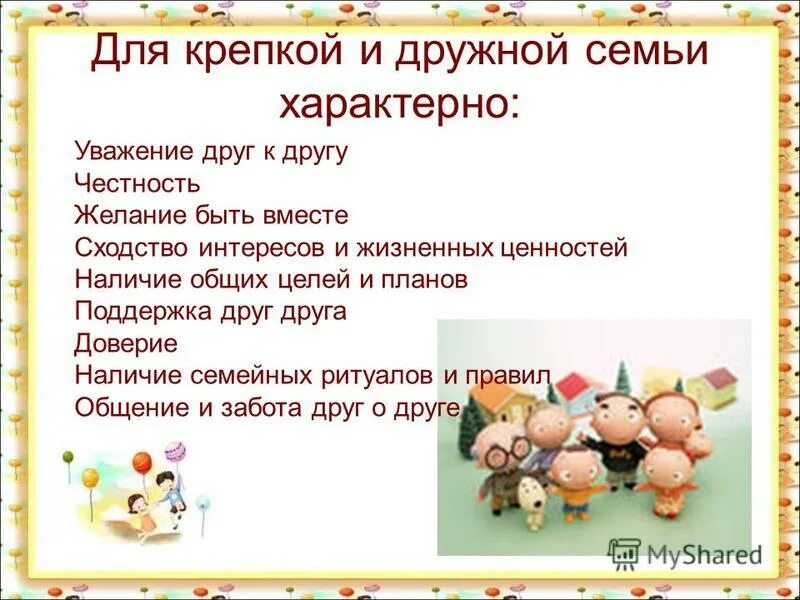 Для крепкой и дружной семьи характерно:

Уважение друг к другу
Честность
Желание быть вместе
Сходство интересов и жизненных ценностей
Наличие общих целей и планов
Поддержка друг друга
Доверие
Наличие семейных ритуалов и правил
Общение и забота друг о друге

MyShared